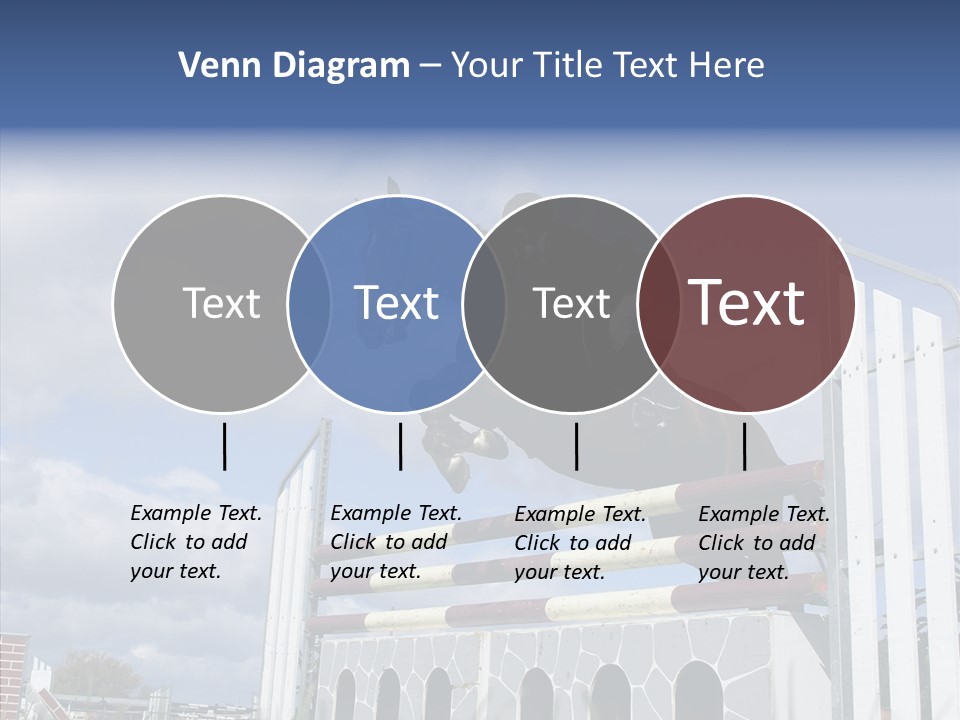 Venn Diagram – Your Title Text Here

Text

Text

Text

Text

Example Text. Click to add your text.

Example Text. Click to add your text.

Example Text. Click to add your text.

Example Text. Click to add your text.